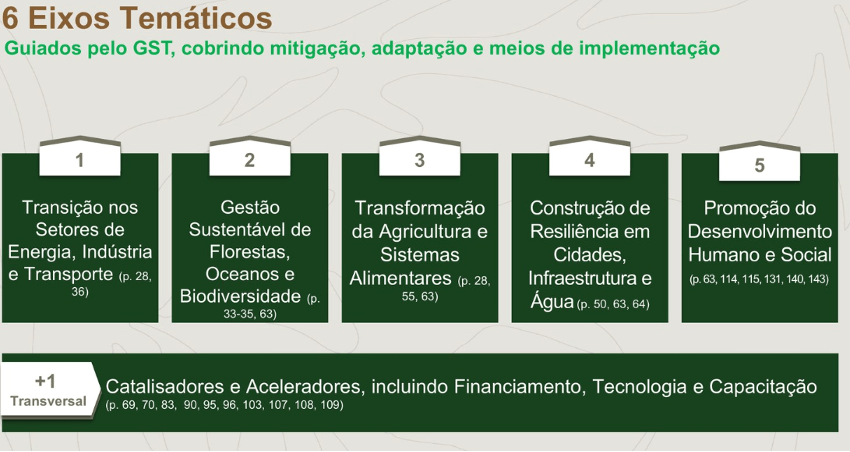 6 Eixos Temáticos

Guiados pelo GST, cobrindo mitigação, adaptação e meios de implementação

1

Transição nos Setores de Energia, Indústria e Transporte (p. 28, 36)

2

Gestão Sustentável de Florestas, Oceanos e Biodiversidade (p. 33-35, 63)

3

Transformação da Agricultura e Sistemas Alimentares (p. 28, 55, 63)

4

Construção de Resiliência em Cidades, Infraestrutura e Água (p. 50, 63, 64)

5

Promoção do Desenvolvimento Humano e Social (p. 63, 114, 115, 131, 140, 143)

+1 Transversal

Catalisadores e Aceleradores, incluindo Financiamento, Tecnologia e Capacitação (p. 69, 70, 83, 90, 95, 96, 103, 107, 108, 109)